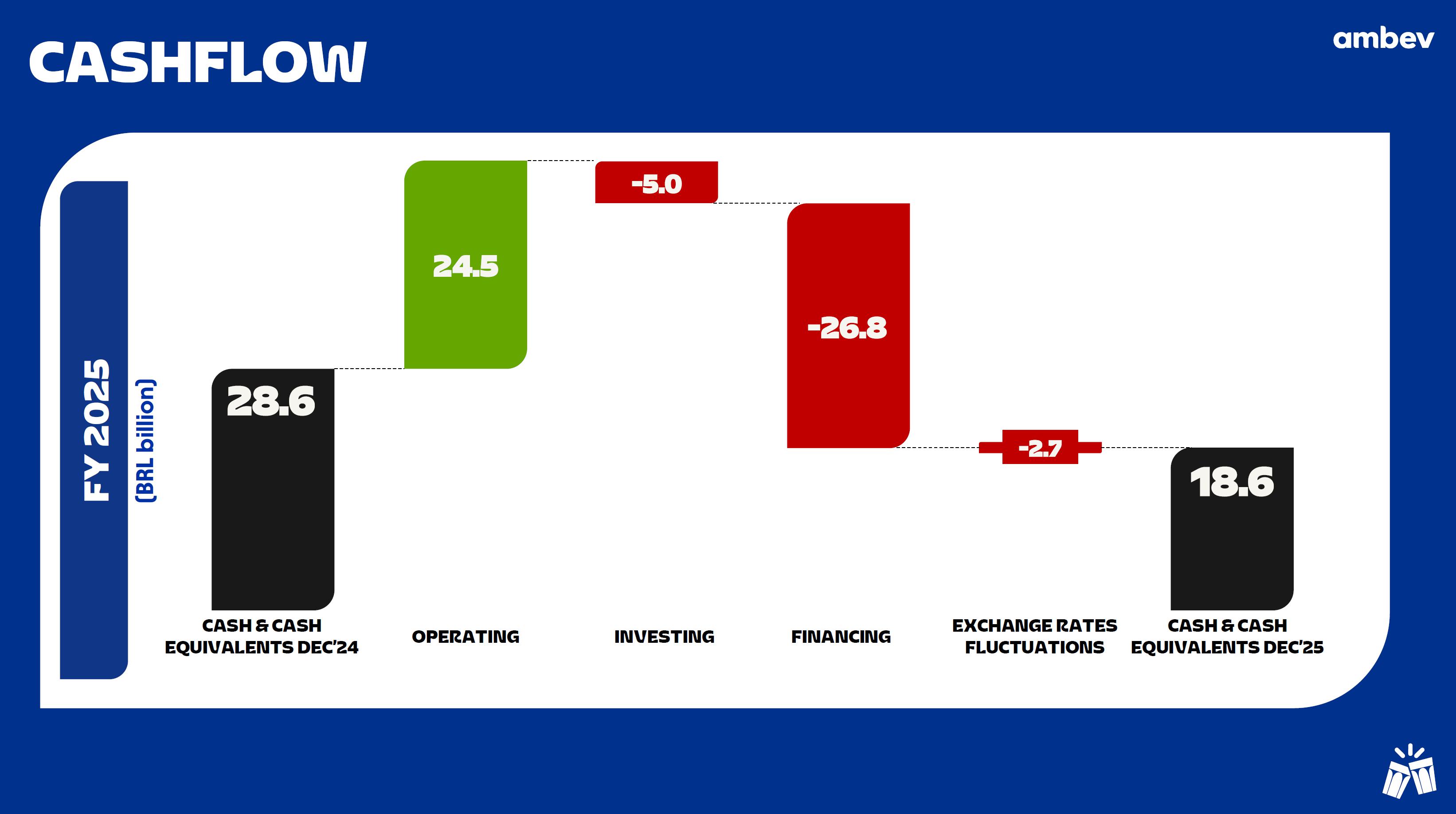 CASHFLOW

ambev

FY 2025
(BRL billion)

28.6
24.5
-5.0
-26.8
-2.7
18.6

CASH & CASH EQUIVALENTS DEC'24
OPERATING
INVESTING
FINANCING
EXCHANGE RATES FLUCTUATIONS
CASH & CASH EQUIVALENTS DEC'25